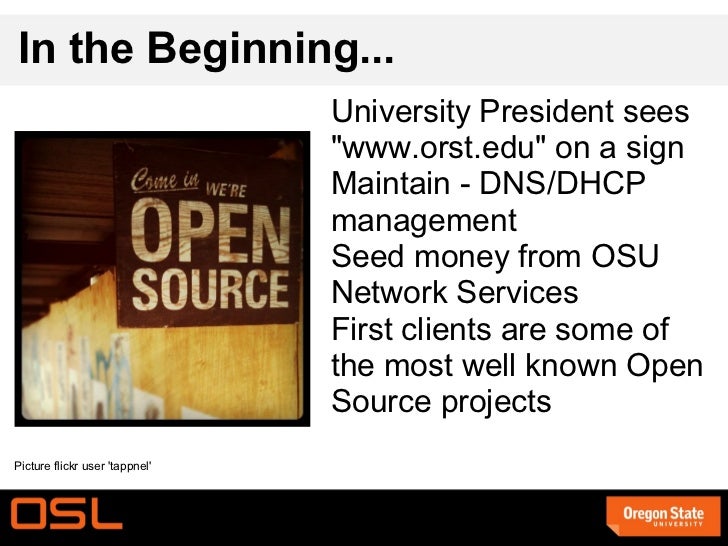 In the Beginning...

Come in WE'RE OPEN SOURCE

University President sees "www.orst.edu" on a sign
Maintain - DNS/DHCP management
Seed money from OSU Network Services
First clients are some of the most well known Open Source projects

Picture flickr user 'tappnel'

OSL

Oregon State UNIVERSITY